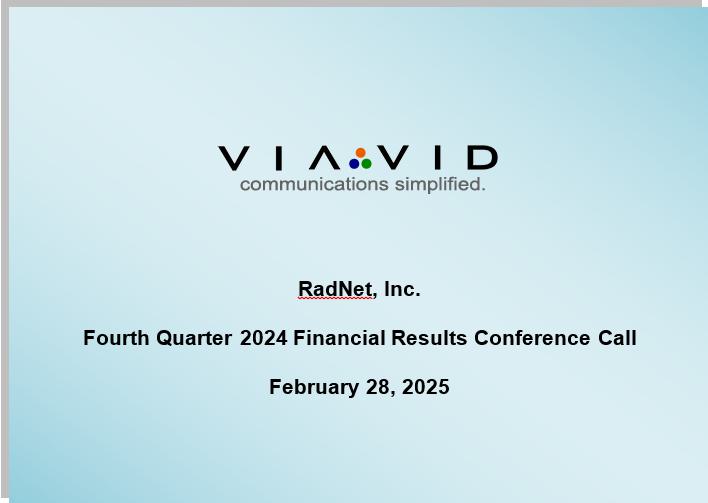 VIAVID
communications simplified.

RadNet, Inc.

Fourth Quarter 2024 Financial Results Conference Call

February 28, 2025